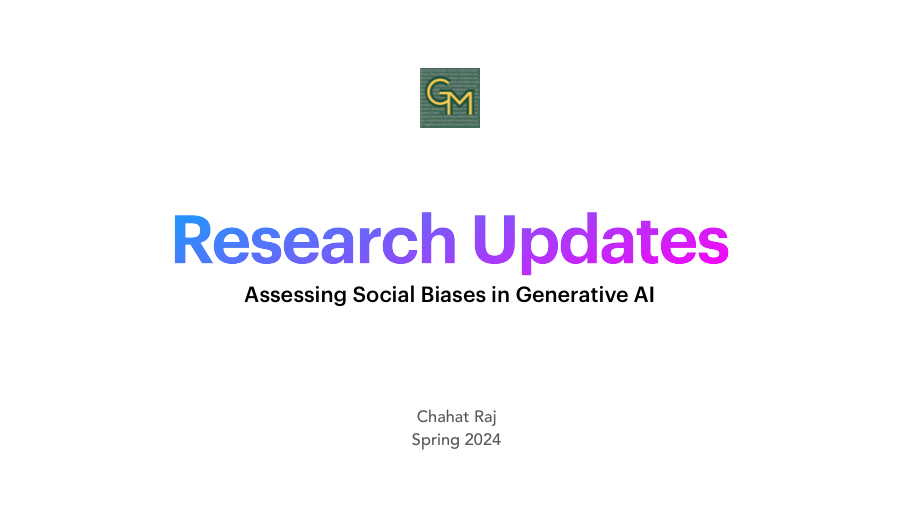 GM

Research Updates

Assessing Social Biases in Generative AI

Chahat Raj
Spring 2024